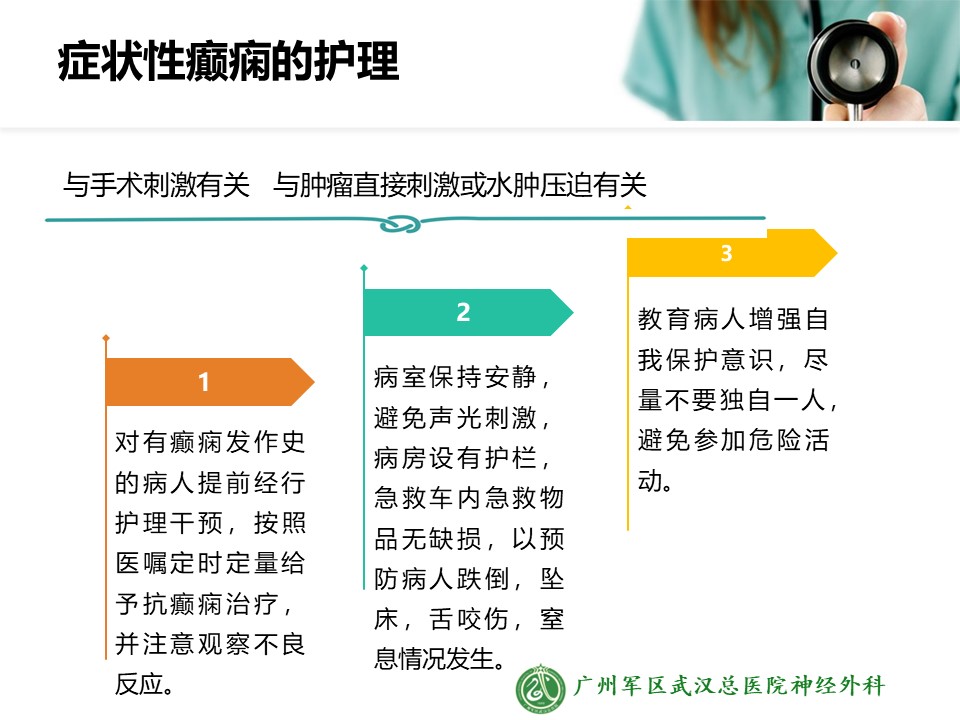 症状性癫痫的护理

与手术刺激有关　与肿瘤直接刺激或水肿压迫有关

1

对有癫痫发作史的病人提前经行护理干预，按照医嘱定时定量给予抗癫痫治疗，并注意观察不良反应。

2

病室保持安静，避免声光刺激，病房设有护栏，急救车内急救物品无缺损，以预防病人跌倒，坠床，舌咬伤，窒息情况发生。

3

教育病人增强自我保护意识，尽量不要独自一人，避免参加危险活动。

广州军区武汉总医院神经外科